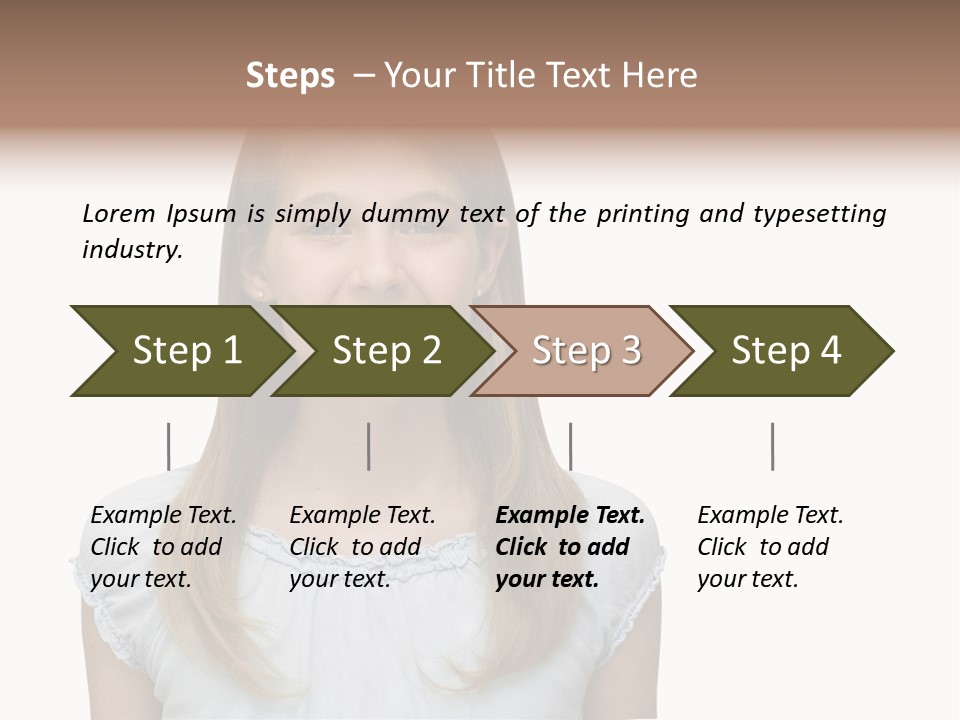 Steps – Your Title Text Here

Lorem Ipsum is simply dummy text of the printing and typesetting industry.

Step 1

Step 2

Step 3

Step 4

Example Text. Click to add your text.

Example Text. Click to add your text.

Example Text. Click to add your text.

Example Text. Click to add your text.